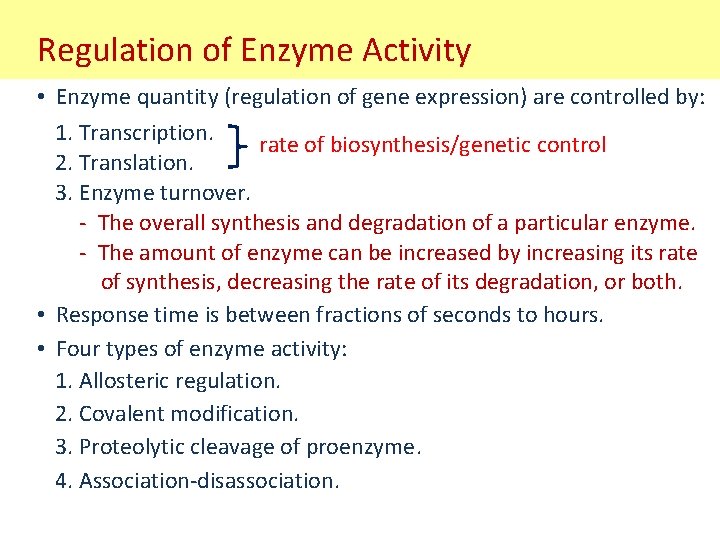 Regulation of Enzyme Activity

• Enzyme quantity (regulation of gene expression) are controlled by:

1. Transcription.
2. Translation.

rate of biosynthesis/genetic control

3. Enzyme turnover.
- The overall synthesis and degradation of a particular enzyme.
- The amount of enzyme can be increased by increasing its rate of synthesis, decreasing the rate of its degradation, or both.

• Response time is between fractions of seconds to hours.

• Four types of enzyme activity:
1. Allosteric regulation.
2. Covalent modification.
3. Proteolytic cleavage of proenzyme.
4. Association-disassociation.